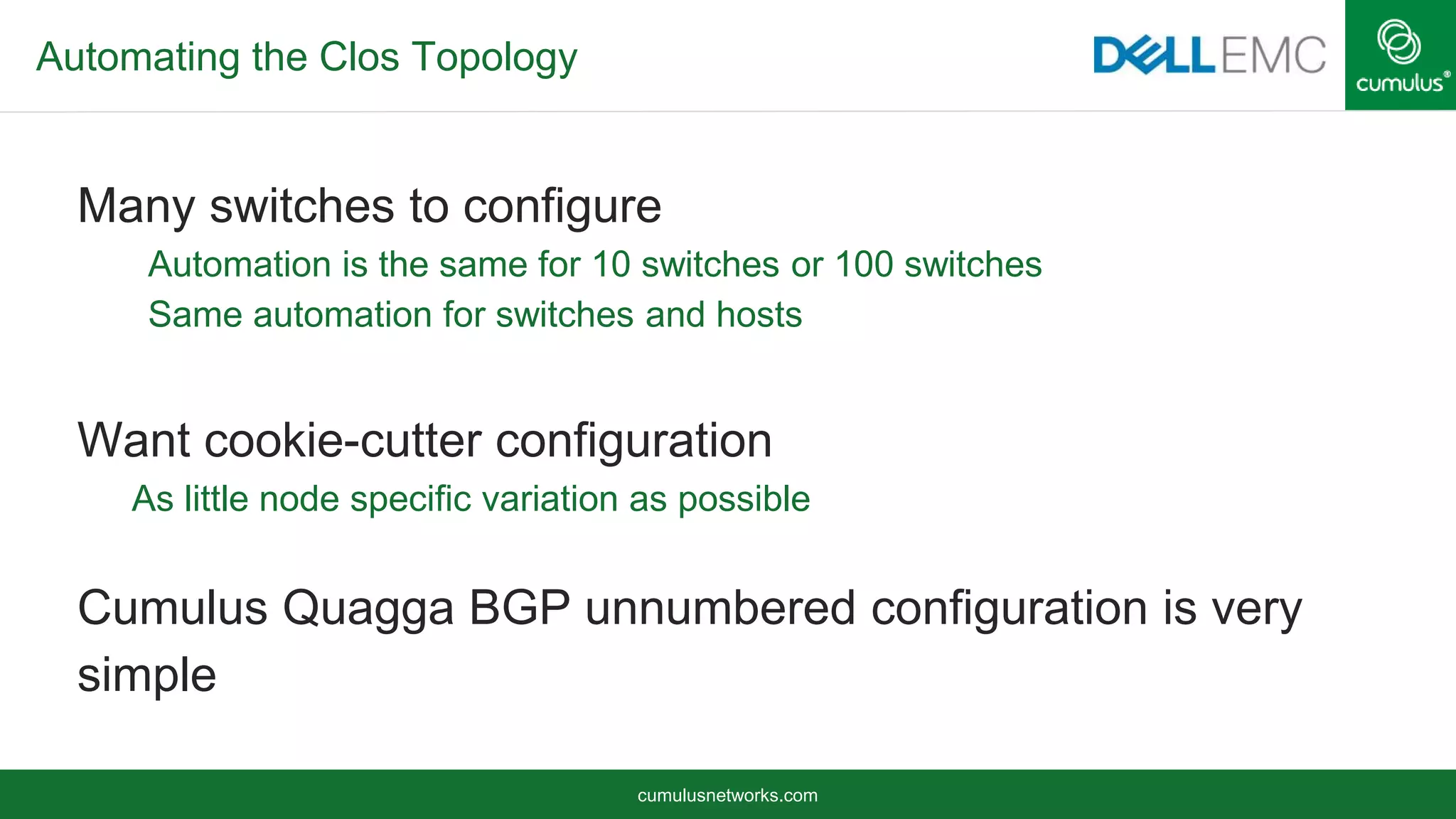 Automating the Clos Topology

DELLEMC

cumulus®

Many switches to configure

Automation is the same for 10 switches or 100 switches

Same automation for switches and hosts

Want cookie-cutter configuration

As little node specific variation as possible

Cumulus Quagga BGP unnumbered configuration is very simple

cumulusnetworks.com